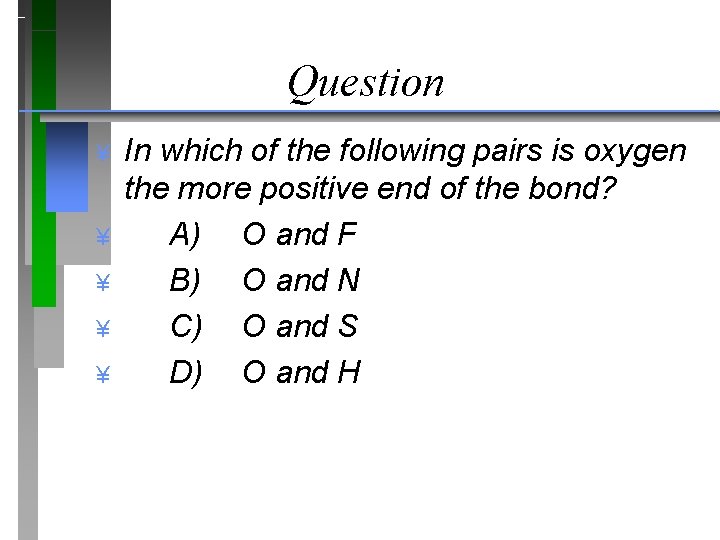 Question

¥ In which of the following pairs is oxygen the more positive end of the bond?

¥ A) O and F

¥ B) O and N

¥ C) O and S

¥ D) O and H